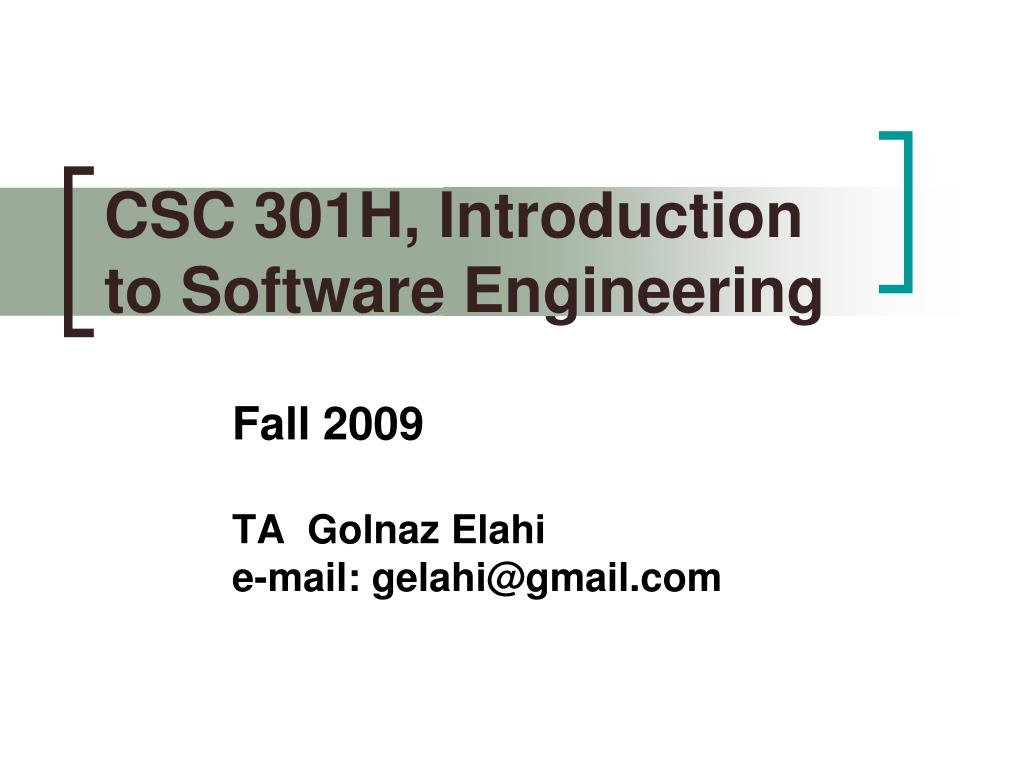 CSC 301H, Introduction to Software Engineering

Fall 2009

TA  Golnaz Elahi
e-mail: gelahi@gmail.com